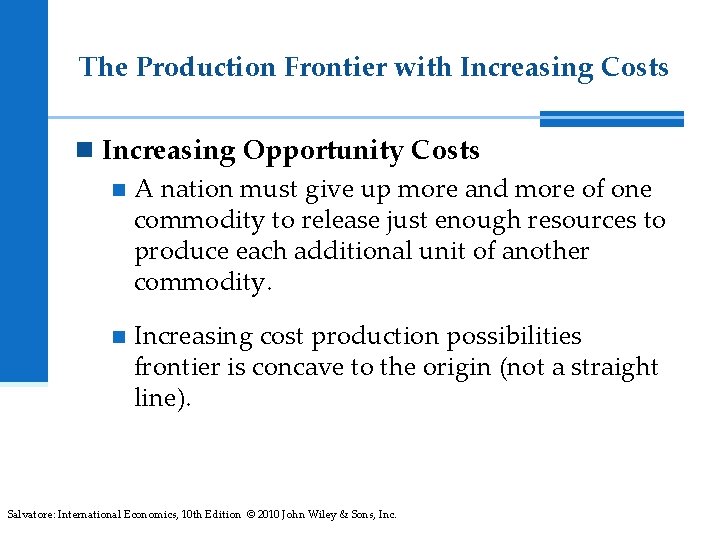 The Production Frontier with Increasing Costs

Increasing Opportunity Costs

A nation must give up more and more of one commodity to release just enough resources to produce each additional unit of another commodity.

Increasing cost production possibilities frontier is concave to the origin (not a straight line).

Salvatore: International Economics, 10th Edition © 2010 John Wiley & Sons, Inc.